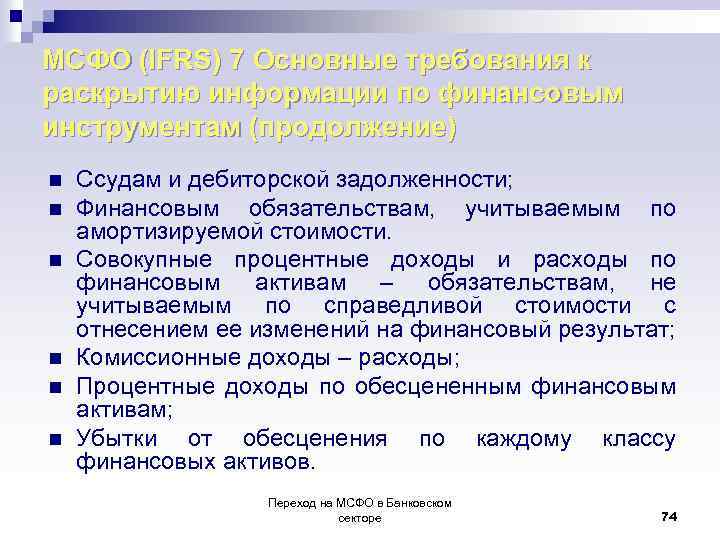 МСФО (IFRS) 7 Основные требования к раскрытию информации по финансовым инструментам (продолжение)

■ Ссудам и дебиторской задолженности;
■ Финансовым обязательствам, учитываемым по амортизируемой стоимости.
■ Совокупные процентные доходы и расходы по финансовым активам – обязательствам, не учитываемым по справедливой стоимости с отнесением ее изменений на финансовый результат;
■ Комиссионные доходы – расходы;
■ Процентные доходы по обесцененным финансовым активам;
■ Убытки от обесценения по каждому классу финансовых активов.

Переход на МСФО в Банковском секторе

74